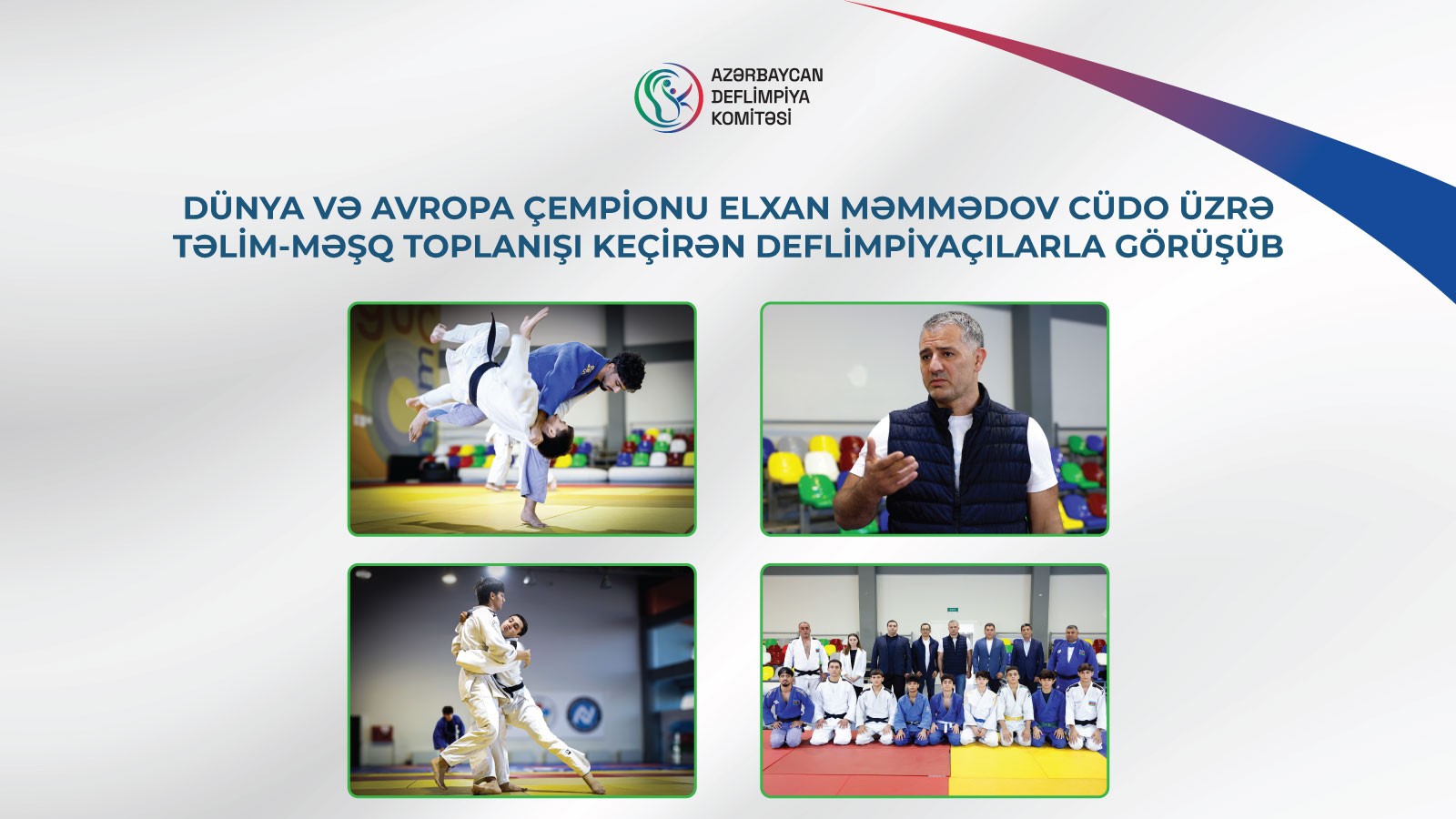 AZƏRBAYCAN DEFLİMPİYA KOMİTƏSİ

DÜNYA VƏ AVROPA ÇEMPİONU ELXAN MƏMMƏDOV CÜDO ÜZRƏ TƏLİM-MƏŞQ TOPLANIŞI KEÇİRƏN DEFLİMPİYAÇILARLA GÖRÜŞÜB